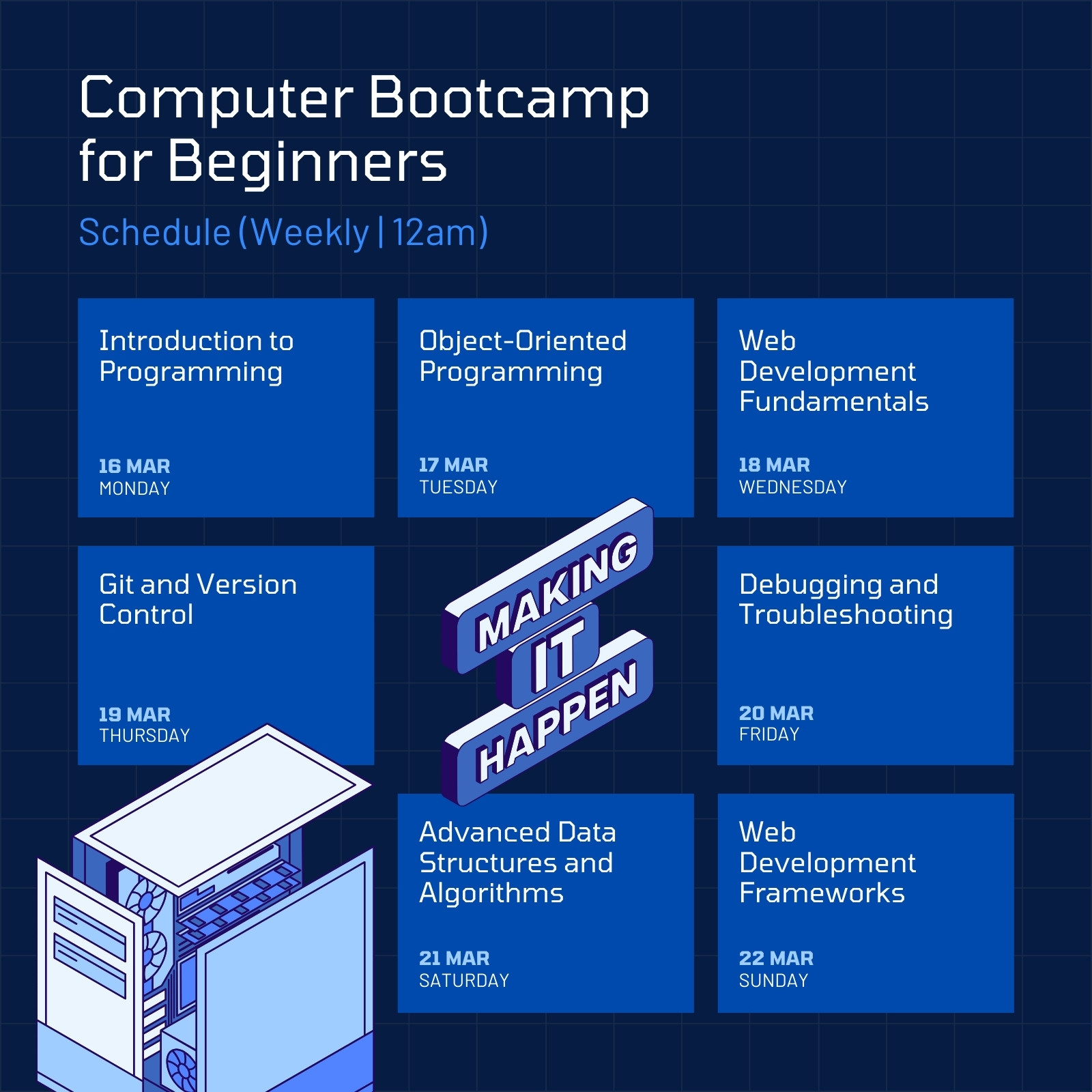 Computer Bootcamp for Beginners

Schedule (Weekly | 12am)

Introduction to Programming

16 MAR
MONDAY

Object-Oriented Programming

17 MAR
TUESDAY

Web Development Fundamentals

18 MAR
WEDNESDAY

Git and Version Control

19 MAR
THURSDAY

MAKING IT HAPPEN

Debugging and Troubleshooting

20 MAR
FRIDAY

Advanced Data Structures and Algorithms

21 MAR
SATURDAY

Web Development Frameworks

22 MAR
SUNDAY